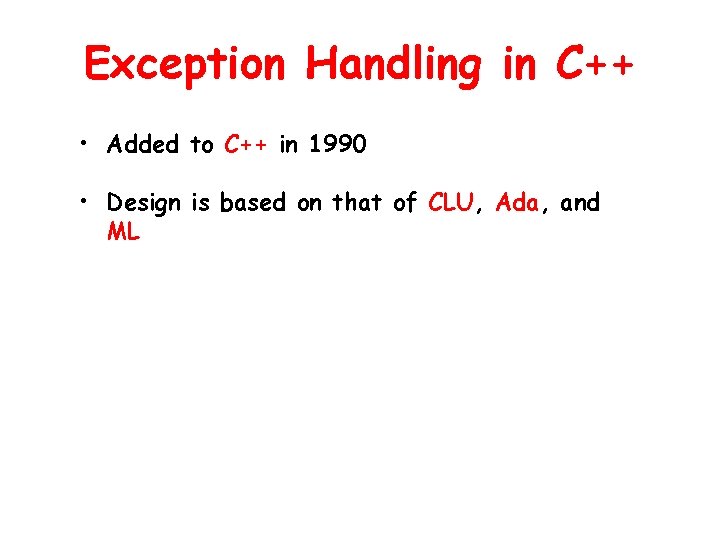 Exception Handling in C++

• Added to C++ in 1990

• Design is based on that of CLU, Ada, and ML